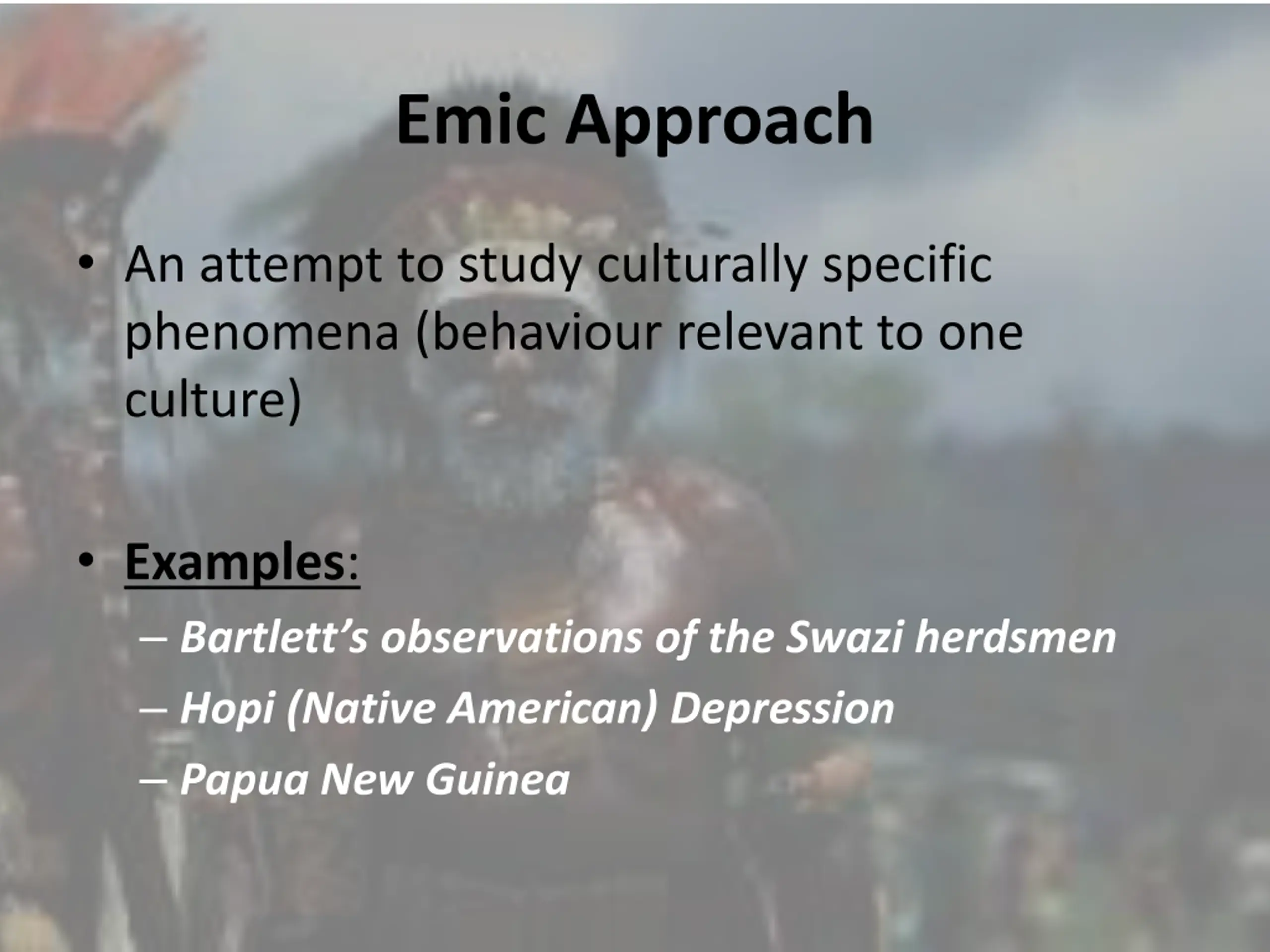 Emic Approach

• An attempt to study culturally specific phenomena (behaviour relevant to one culture)

• Examples:
– Bartlett's observations of the Swazi herdsmen
– Hopi (Native American) Depression
– Papua New Guinea